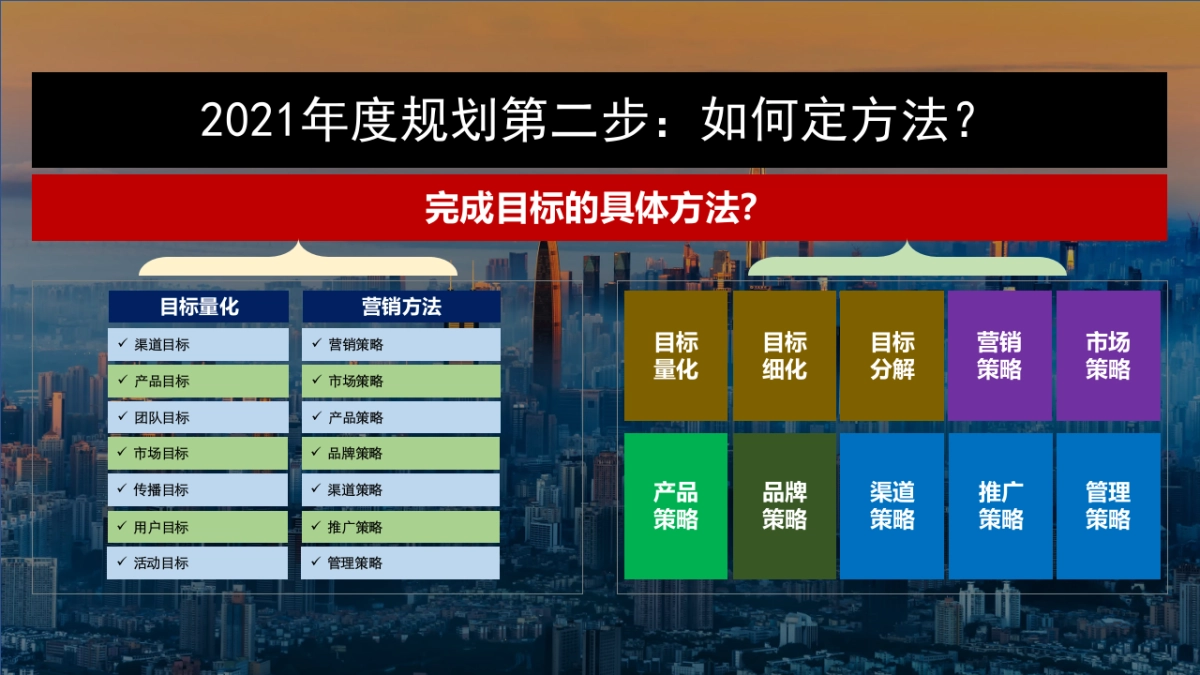 2021年度规划第二步：如何定方法？

完成目标的具体方法?

| 目标量化 | 营销方法 |
|---|---|
| ✓ 渠道目标 | ✓ 营销策略 |
| ✓ 产品目标 | ✓ 市场策略 |
| ✓ 团队目标 | ✓ 产品策略 |
| ✓ 市场目标 | ✓ 品牌策略 |
| ✓ 传播目标 | ✓ 渠道策略 |
| ✓ 用户目标 | ✓ 推广策略 |
| ✓ 活动目标 | ✓ 管理策略 |

| 目标量化 | 目标细化 | 目标分解 | 营销策略 | 市场策略 |
|---|---|---|---|---|
| 产品策略 | 品牌策略 | 渠道策略 | 推广策略 | 管理策略 |